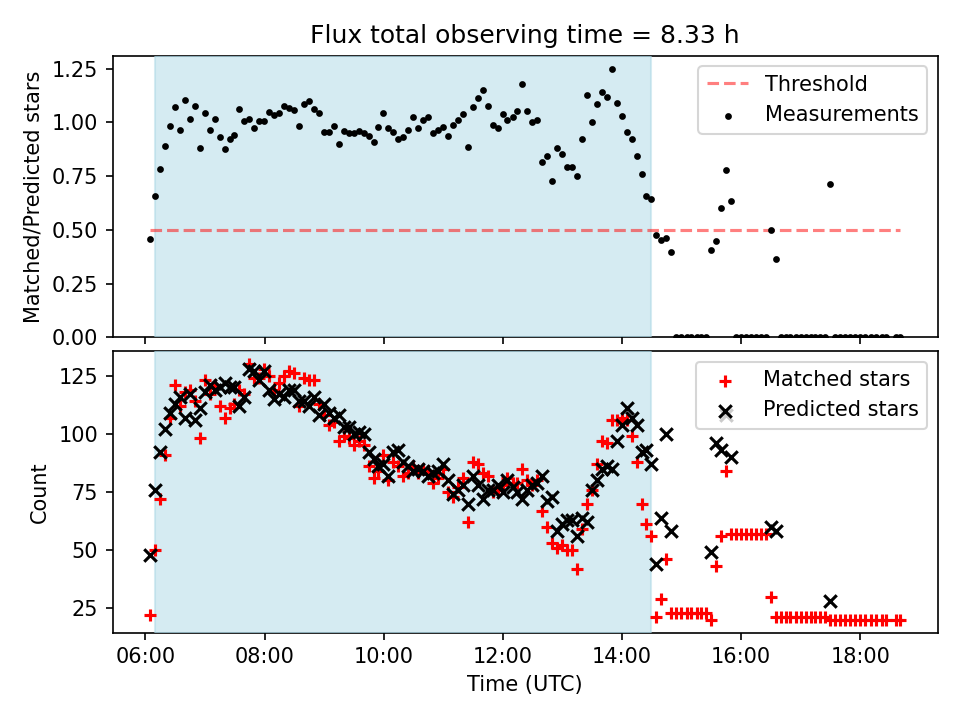 Flux total observing time = 8.33 h

Matched/Predicted stars

1.25
1.00
0.75
0.50
0.25
0.00

Threshold
Measurements

Count

125
100
75
50
25

Matched stars
Predicted stars

06:00 08:00 10:00 12:00 14:00 16:00 18:00

Time (UTC)